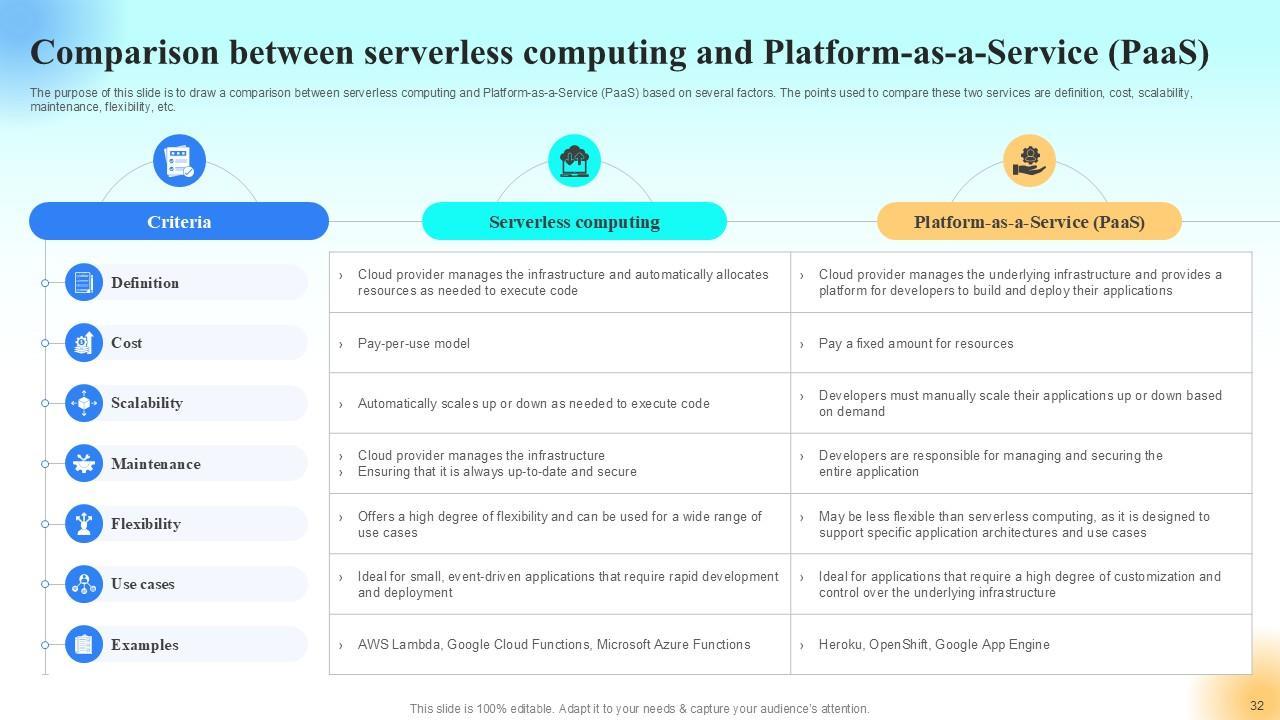 Comparison between serverless computing and Platform-as-a-Service (PaaS)

The purpose of this slide is to draw a comparison between serverless computing and Platform-as-a-Service (PaaS) based on several factors. The points used to compare these two services are definition, cost, scalability, maintenance, flexibility, etc.

| Criteria | Serverless computing | Platform-as-a-Service (PaaS) |
|---|---|---|
| Definition | › Cloud provider manages the infrastructure and automatically allocates resources as needed to execute code | › Cloud provider manages the underlying infrastructure and provides a platform for developers to build and deploy their applications |
| Cost | › Pay-per-use model | › Pay a fixed amount for resources |
| Scalability | › Automatically scales up or down as needed to execute code | › Developers must manually scale their applications up or down based on demand |
| Maintenance | › Cloud provider manages the infrastructure › Ensuring that it is always up-to-date and secure | › Developers are responsible for managing and securing the entire application |
| Flexibility | › Offers a high degree of flexibility and can be used for a wide range of use cases | › May be less flexible than serverless computing, as it is designed to support specific application architectures and use cases |
| Use cases | › Ideal for small, event-driven applications that require rapid development and deployment | › Ideal for applications that require a high degree of customization and control over the underlying infrastructure |
| Examples | › AWS Lambda, Google Cloud Functions, Microsoft Azure Functions | › Heroku, OpenShift, Google App Engine |

This slide is 100% editable. Adapt it to your needs & capture your audience's attention.

32